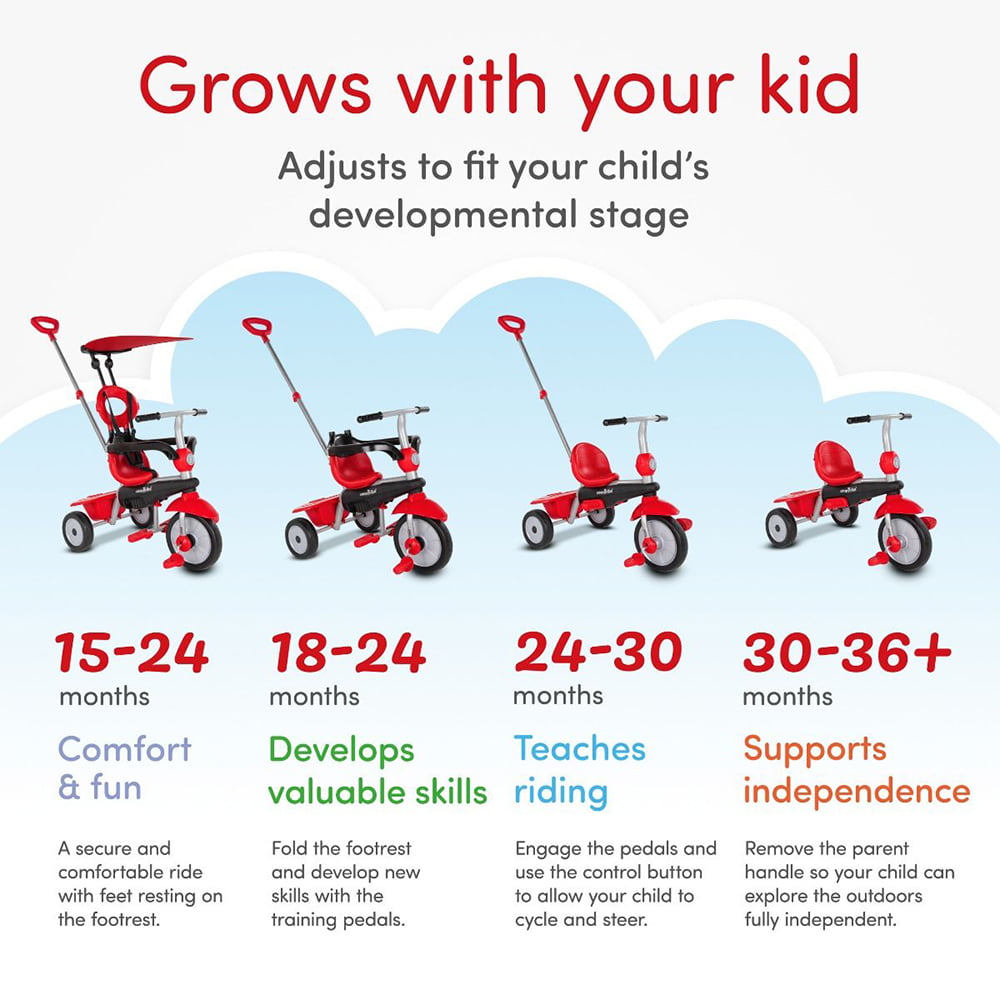 Grows with your kid

Adjusts to fit your child's developmental stage

15-24
months

Comfort & fun

A secure and comfortable ride with feet resting on the footrest.

18-24
months

Develops valuable skills

Fold the footrest and develop new skills with the training pedals.

24-30
months

Teaches riding

Engage the pedals and use the control button to allow your child to cycle and steer.

30-36+
months

Supports independence

Remove the parent handle so your child can explore the outdoors fully independent.